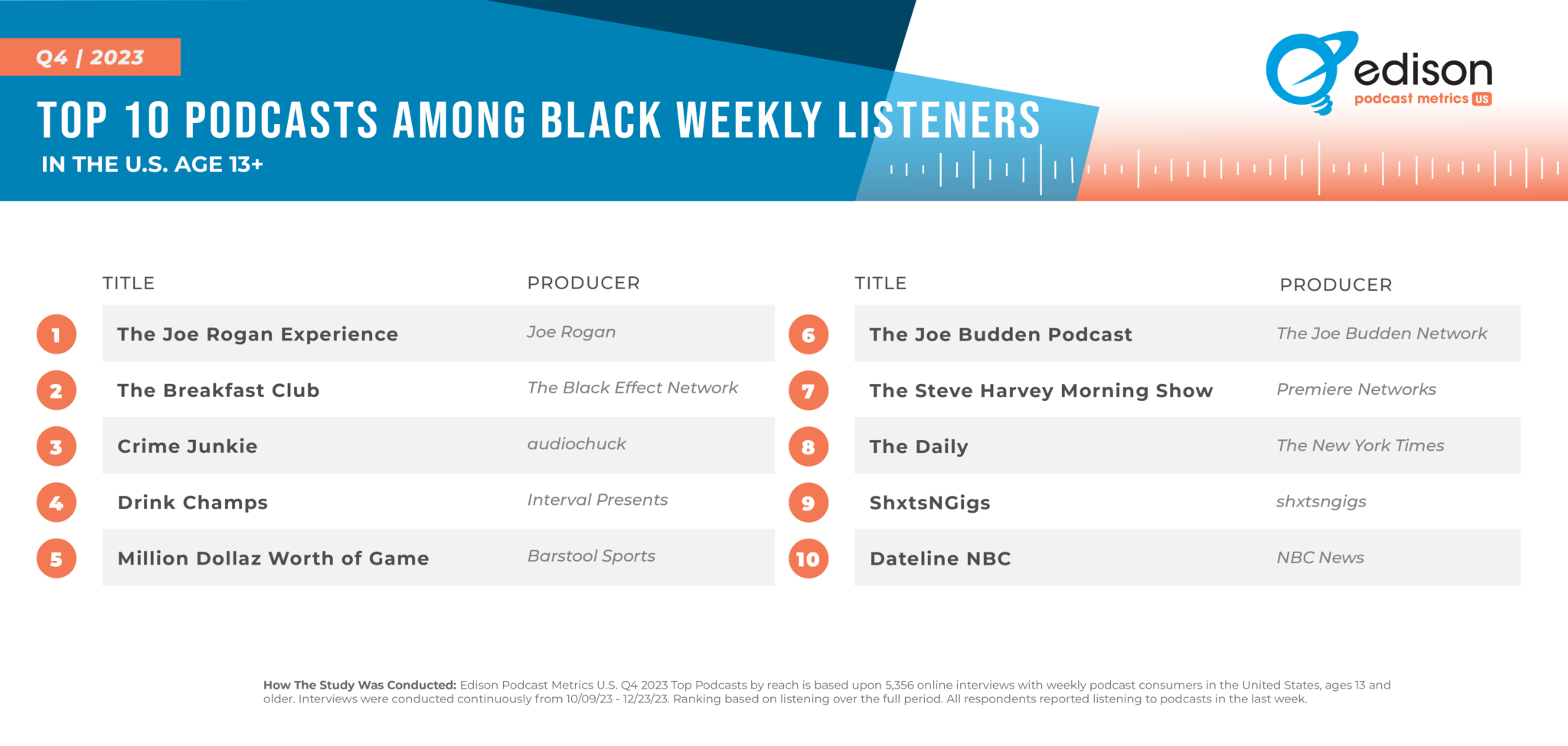 Q4 | 2023

TOP 10 PODCASTS AMONG BLACK WEEKLY LISTENERS
IN THE U.S. AGE 13+

edison
podcast metrics US

| | TITLE | PRODUCER |
|---|---|---|
| 1 | The Joe Rogan Experience | Joe Rogan |
| 2 | The Breakfast Club | The Black Effect Network |
| 3 | Crime Junkie | audiochuck |
| 4 | Drink Champs | Interval Presents |
| 5 | Million Dollaz Worth of Game | Barstool Sports |

| | TITLE | PRODUCER |
|---|---|---|
| 6 | The Joe Budden Podcast | The Joe Budden Network |
| 7 | The Steve Harvey Morning Show | Premiere Networks |
| 8 | The Daily | The New York Times |
| 9 | ShxtsNGigs | shxtsngigs |
| 10 | Dateline NBC | NBC News |

How The Study Was Conducted: Edison Podcast Metrics U.S. Q4 2023 Top Podcasts by reach is based upon 5,356 online interviews with weekly podcast consumers in the United States, ages 13 and older. Interviews were conducted continuously from 10/09/23 - 12/23/23. Ranking based on listening over the full period. All respondents reported listening to podcasts in the last week.